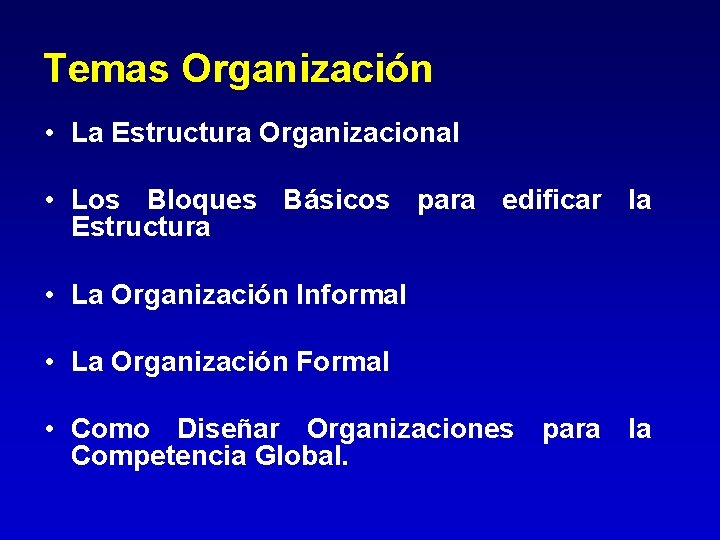 Temas Organización

• La Estructura Organizacional

• Los Bloques Básicos para edificar la Estructura

• La Organización Informal

• La Organización Formal

• Como Diseñar Organizaciones para la Competencia Global.